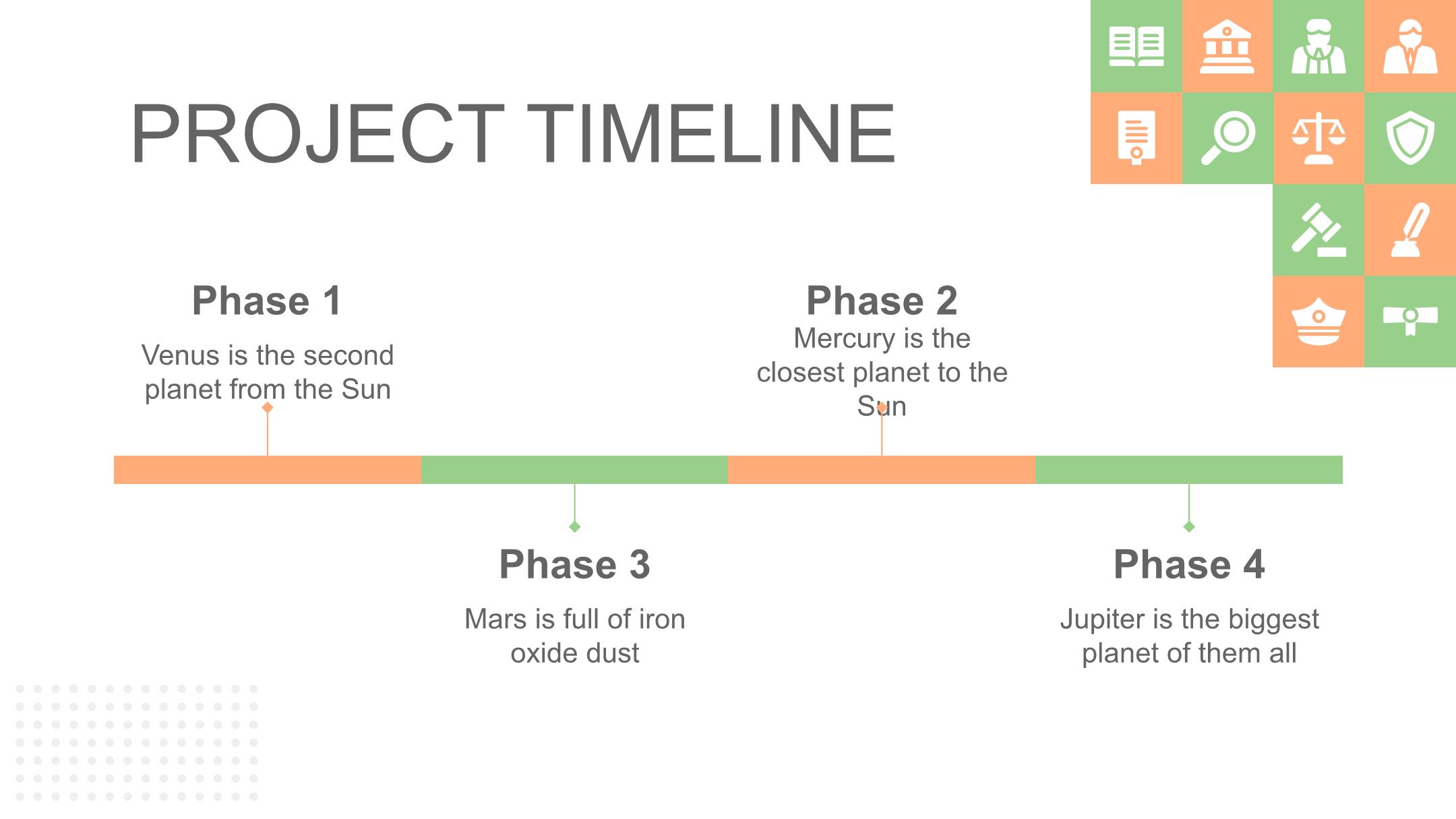 PROJECT TIMELINE

Phase 1

Venus is the second planet from the Sun

Phase 2

Mercury is the closest planet to the Sun

Phase 3

Mars is full of iron oxide dust

Phase 4

Jupiter is the biggest planet of them all